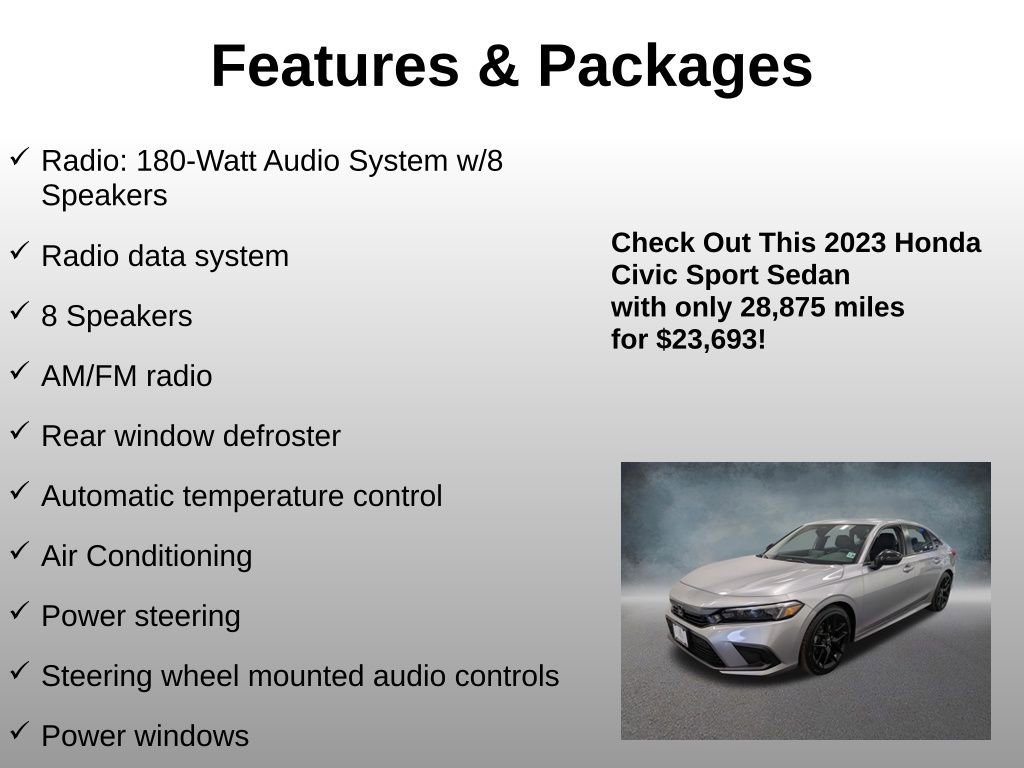 Features & Packages

✓ Radio: 180-Watt Audio System w/8 Speakers

✓ Radio data system

✓ 8 Speakers

✓ AM/FM radio

✓ Rear window defroster

✓ Automatic temperature control

✓ Air Conditioning

✓ Power steering

✓ Steering wheel mounted audio controls

✓ Power windows

Check Out This 2023 Honda Civic Sport Sedan with only 28,875 miles for $23,693!